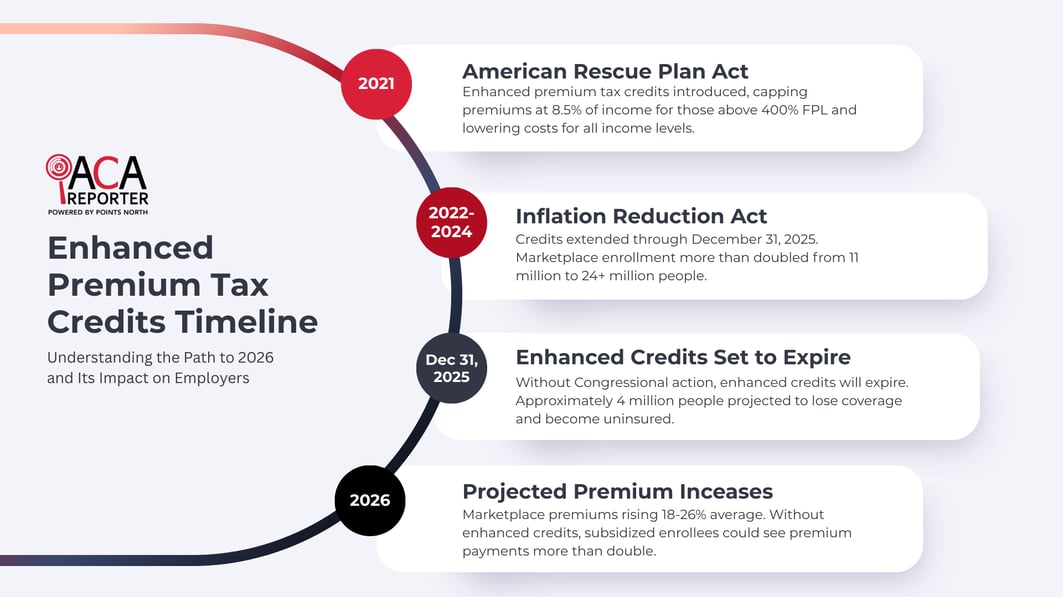 ACA REPORTER
POWERED BY POINTS NORTH

Enhanced Premium Tax Credits Timeline

Understanding the Path to 2026 and Its Impact on Employers

2021
American Rescue Plan Act
Enhanced premium tax credits introduced, capping premiums at 8.5% of income for those above 400% FPL and lowering costs for all income levels.

2022-2024
Inflation Reduction Act
Credits extended through December 31, 2025. Marketplace enrollment more than doubled from 11 million to 24+ million people.

Dec 31, 2025
Enhanced Credits Set to Expire
Without Congressional action, enhanced credits will expire. Approximately 4 million people projected to lose coverage and become uninsured.

2026
Projected Premium Inceases
Marketplace premiums rising 18-26% average. Without enhanced credits, subsidized enrollees could see premium payments more than double.